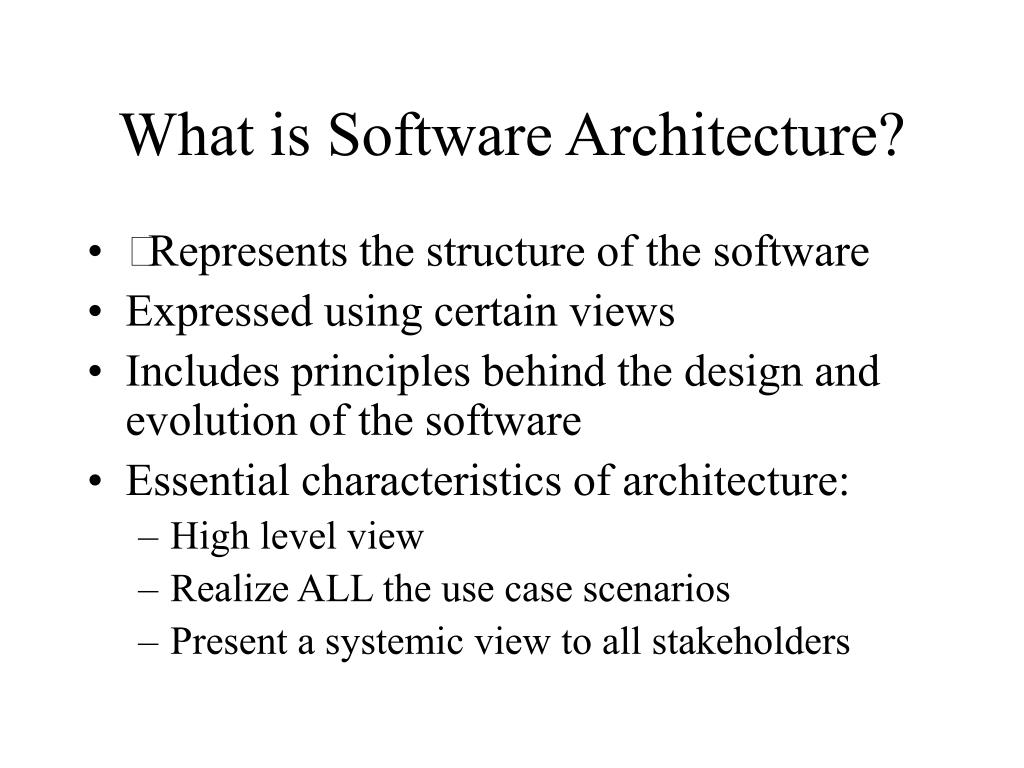 What is Software Architecture?

• Represents the structure of the software
• Expressed using certain views
• Includes principles behind the design and evolution of the software
• Essential characteristics of architecture:
  – High level view
  – Realize ALL the use case scenarios
  – Present a systemic view to all stakeholders